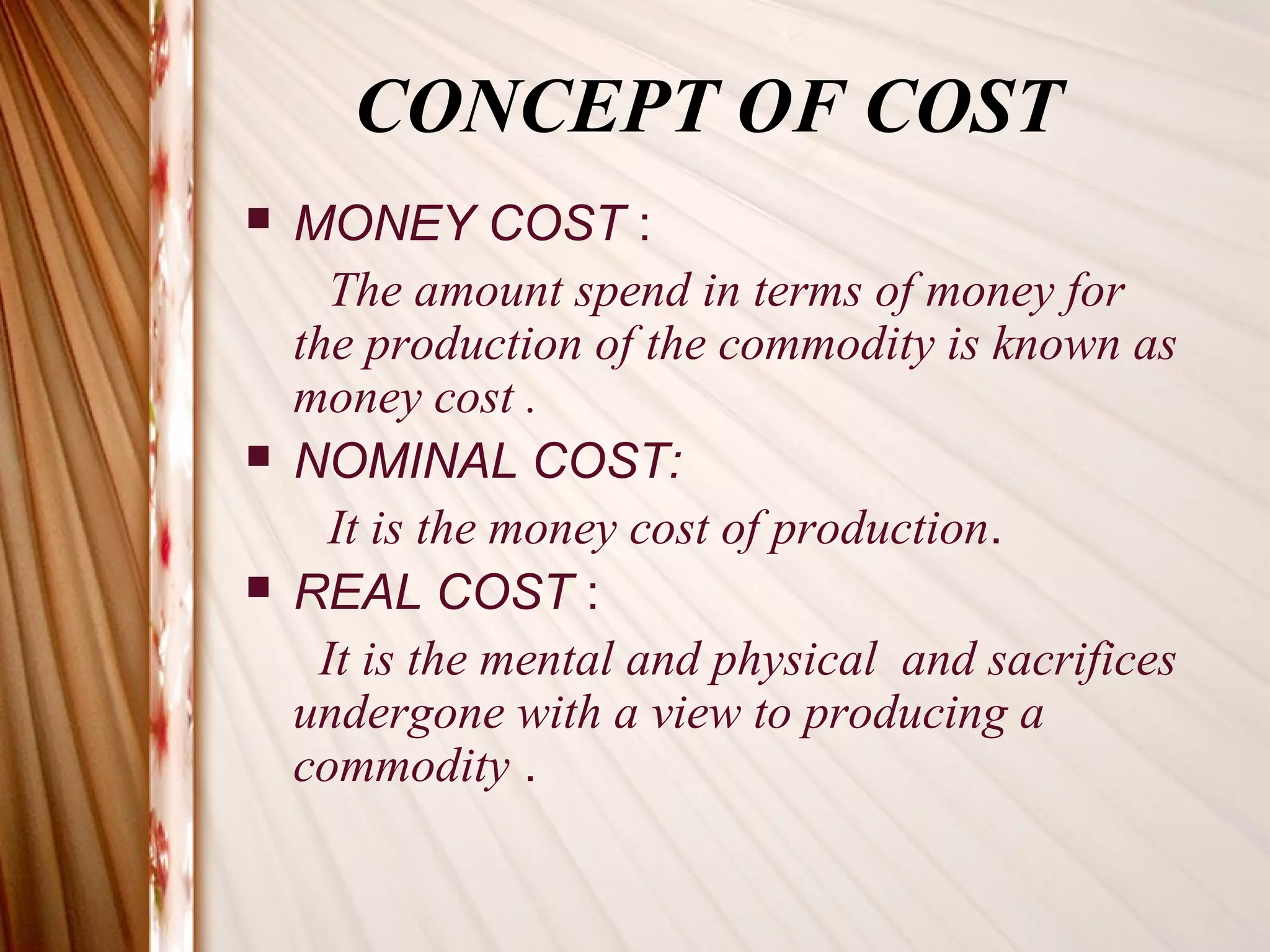 CONCEPT OF COST

▪ MONEY COST :

The amount spend in terms of money for the production of the commodity is known as money cost .

▪ NOMINAL COST:

It is the money cost of production.

▪ REAL COST :

It is the mental and physical and sacrifices undergone with a view to producing a commodity .